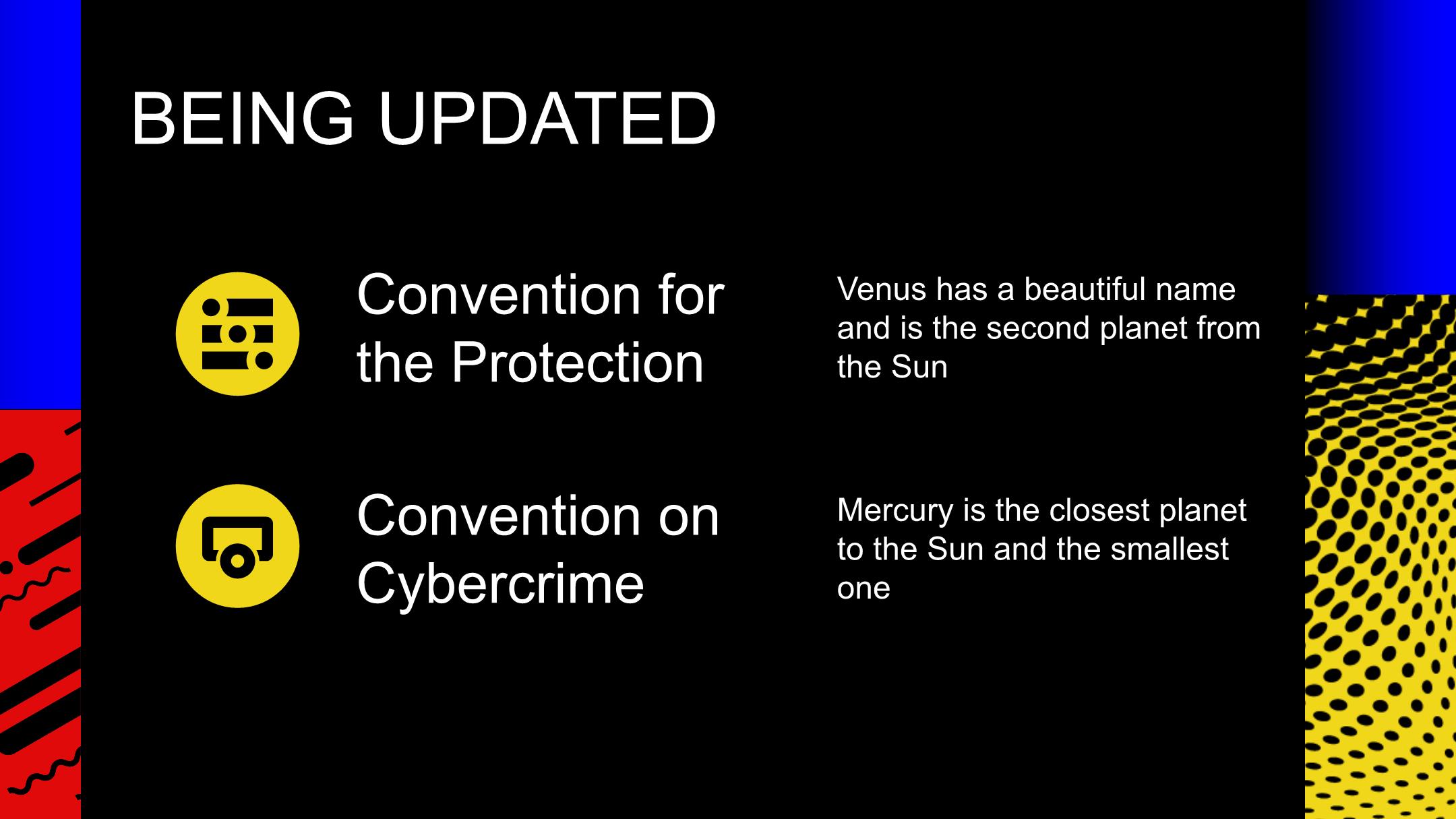 BEING UPDATED

Convention for the Protection

Venus has a beautiful name and is the second planet from the Sun

Convention on Cybercrime

Mercury is the closest planet to the Sun and the smallest one